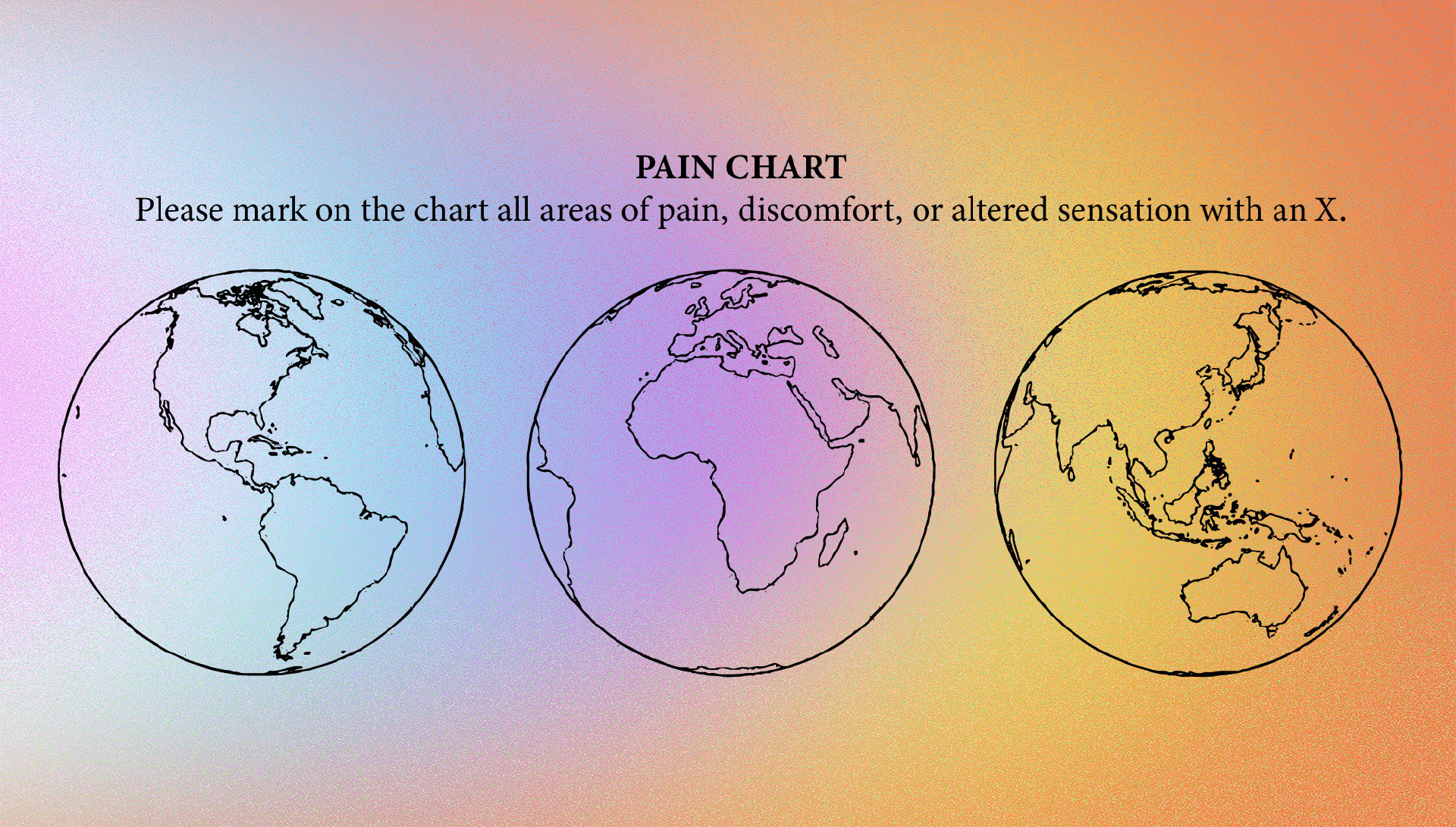 PAIN CHART

Please mark on the chart all areas of pain, discomfort, or altered sensation with an X.